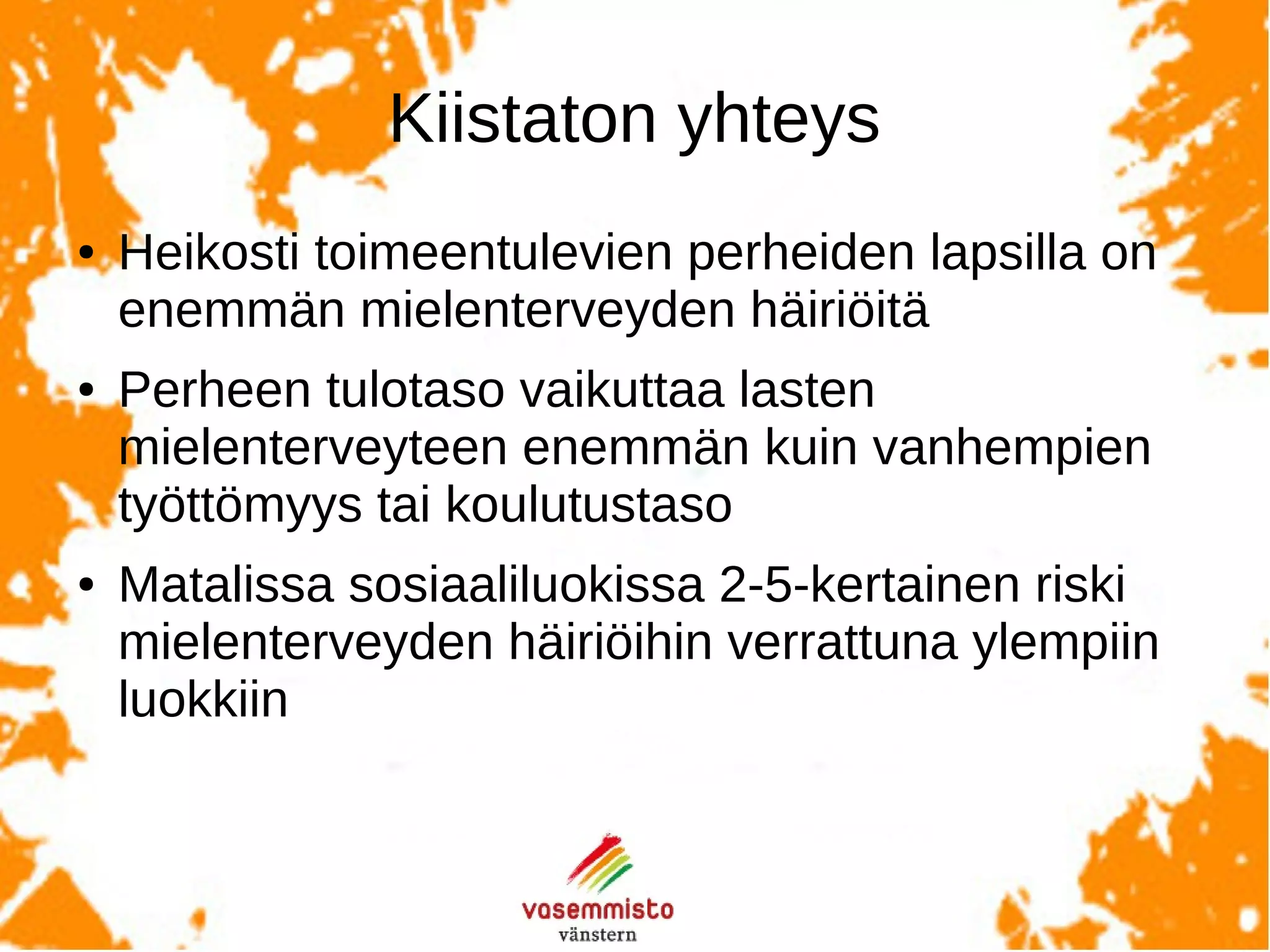 Kiistaton yhteys

• Heikosti toimeentulevien perheiden lapsilla on enemmän mielenterveyden häiriöitä

• Perheen tulotaso vaikuttaa lasten mielenterveyteen enemmän kuin vanhempien työttömyys tai koulutustaso

• Matalissa sosiaaliluokissa 2-5-kertainen riski mielenterveyden häiriöihin verrattuna ylempiin luokkiin

vasemmisto
vänstern